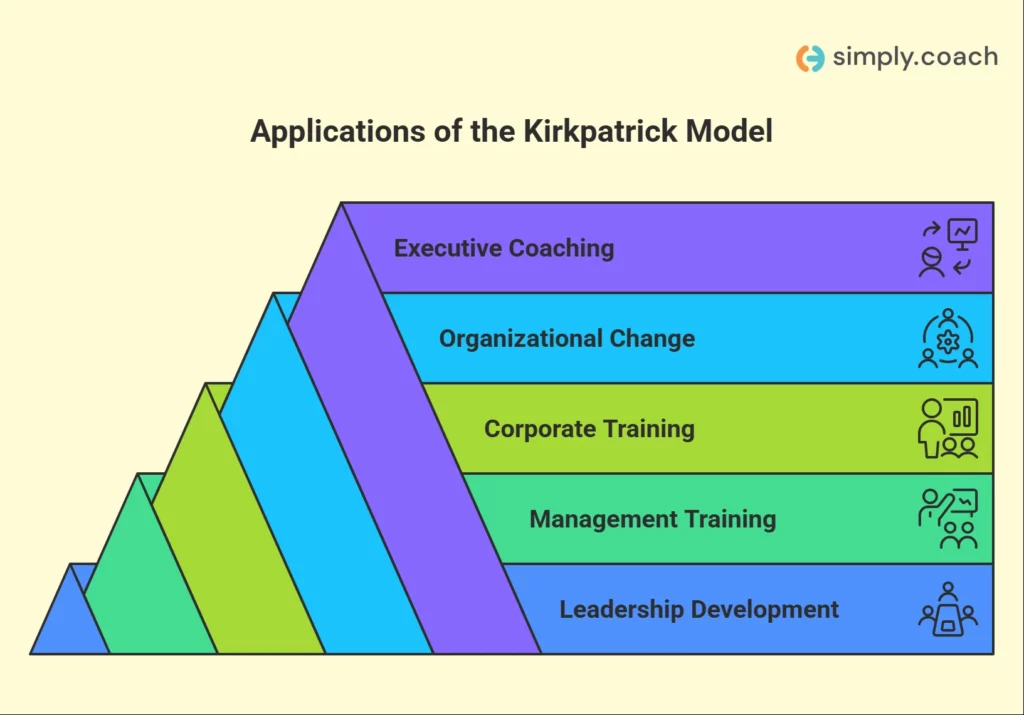 simply.coach

Applications of the Kirkpatrick Model

Executive Coaching

Organizational Change

Corporate Training

Management Training

Leadership Development